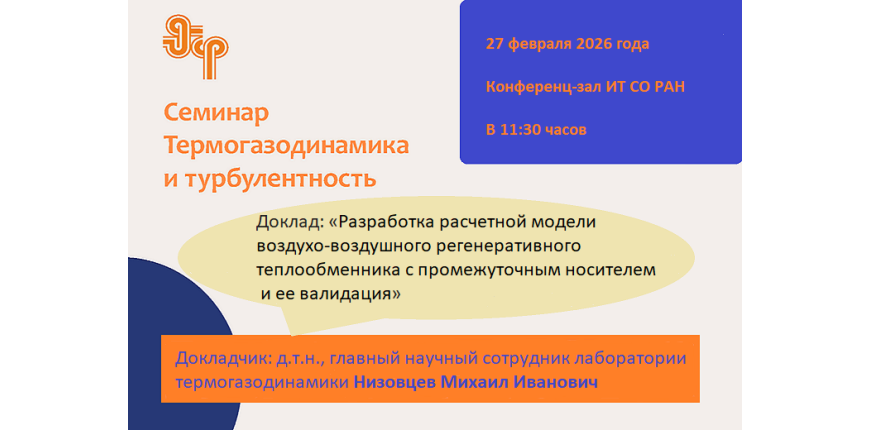 Семинар
Термогазодинамика
и турбулентность

27 февраля 2026 года

Конференц-зал ИТ СО РАН

В 11:30 часов

Доклад: «Разработка расчетной модели воздухо-воздушного регенеративного теплообменника с промежуточным носителем и ее валидация»

Докладчик: д.т.н., главный научный сотрудник лаборатории термогазодинамики Низовцев Михаил Иванович